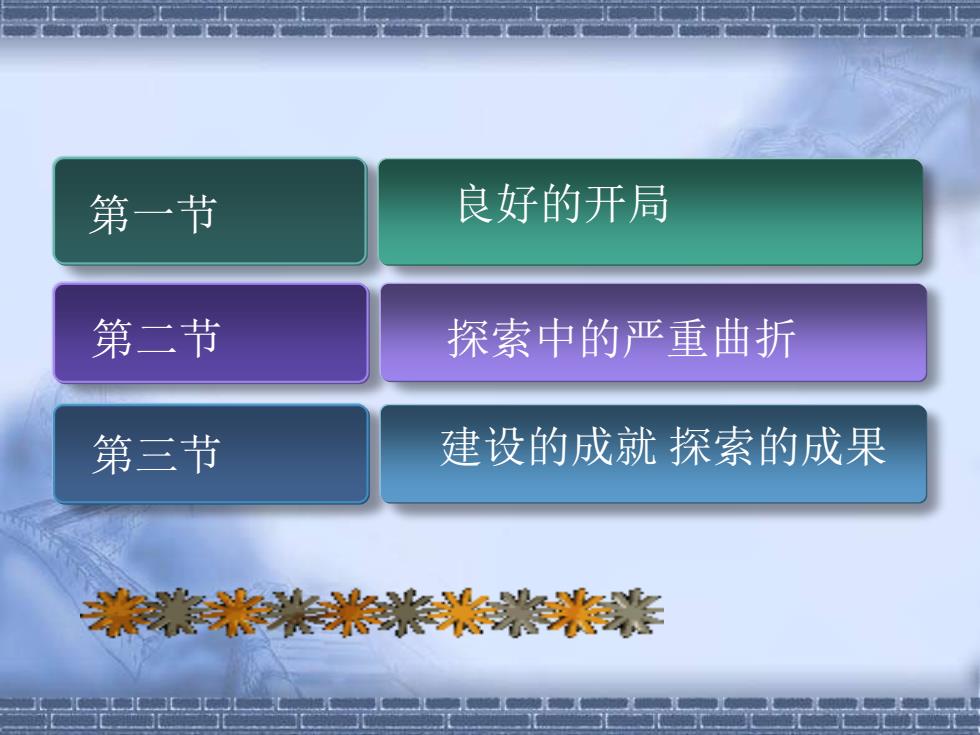 第一节 良好的开局

第二节 探索中的严重曲折

第三节 建设的成就 探索的成果